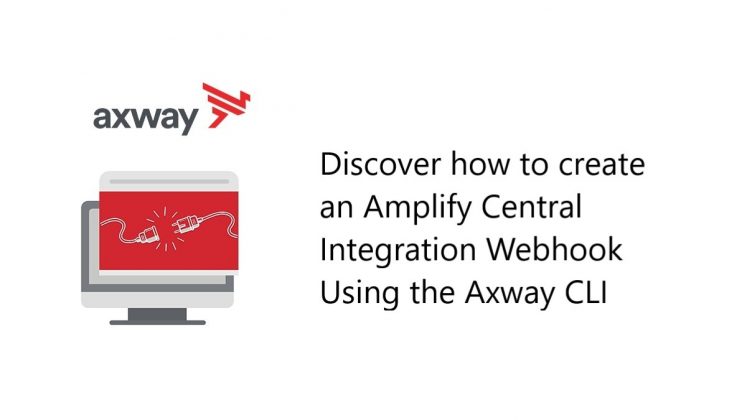 axway

Discover how to create an Amplify Central Integration Webhook Using the Axway CLI